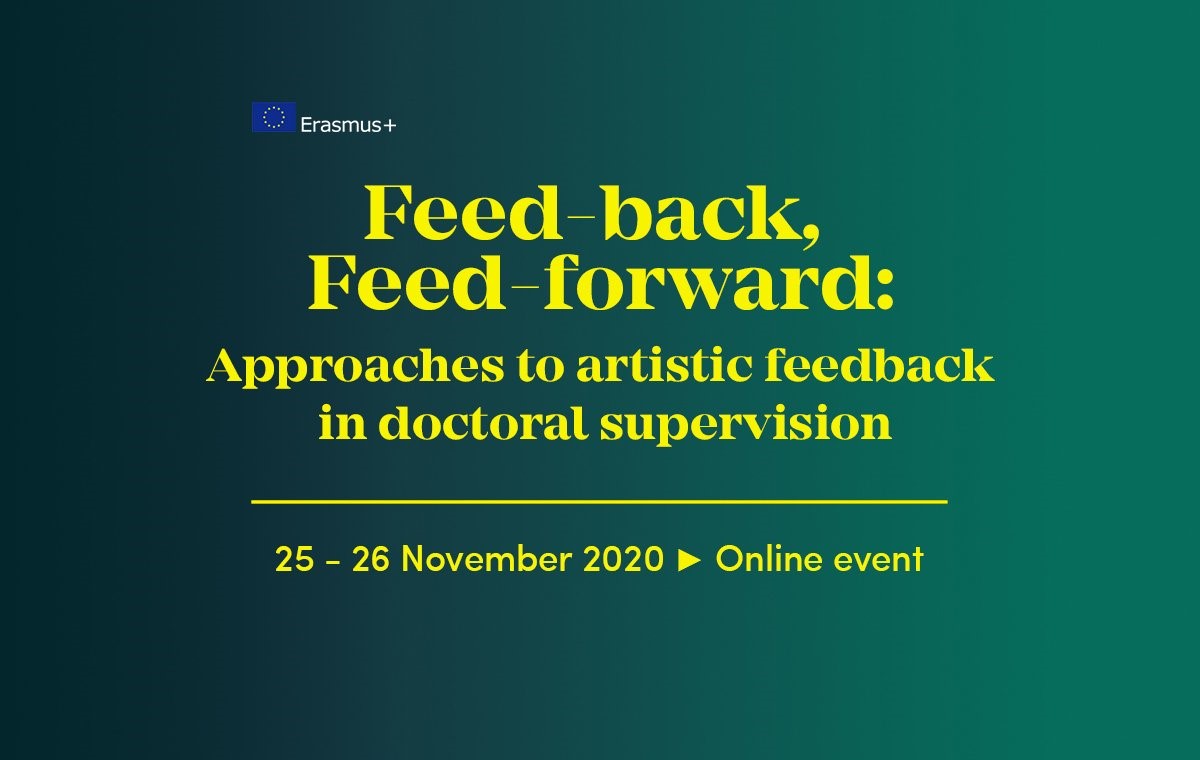 Erasmus+

Feed-back, Feed-forward:
Approaches to artistic feedback in doctoral supervision

25 - 26 November 2020 ► Online event